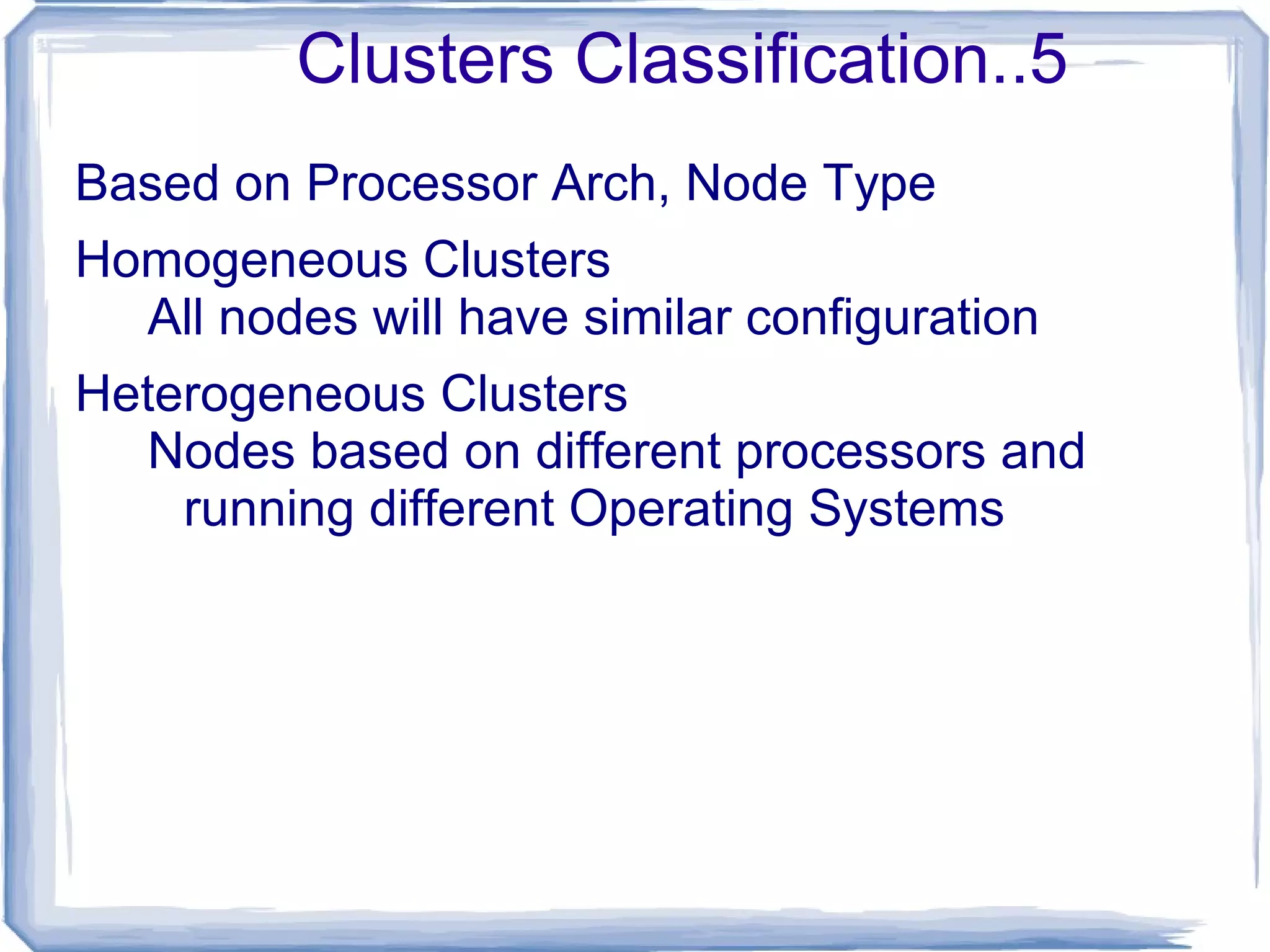 Clusters Classification..5

Based on Processor Arch, Node Type

Homogeneous Clusters

All nodes will have similar configuration

Heterogeneous Clusters

Nodes based on different processors and running different Operating Systems